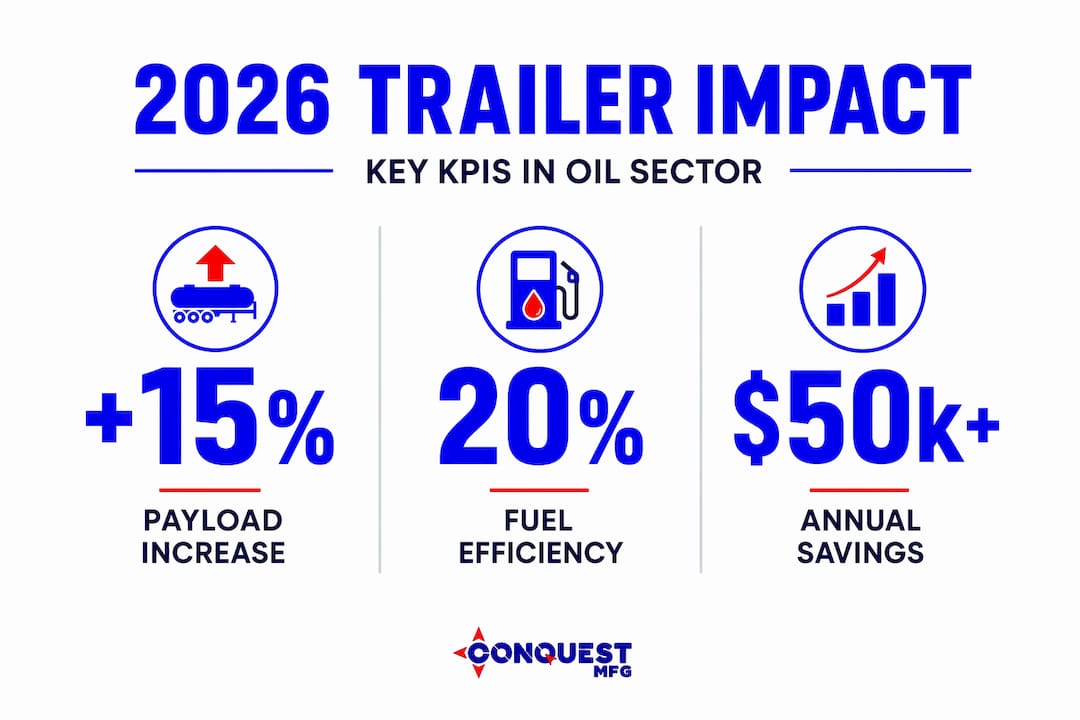 2026 TRAILER IMPACT

KEY KPIS IN OIL SECTOR

+15%

PAYLOAD INCREASE

20%

FUEL EFFICIENCY

$50k+

ANNUAL SAVINGS

CONQUEST MFG